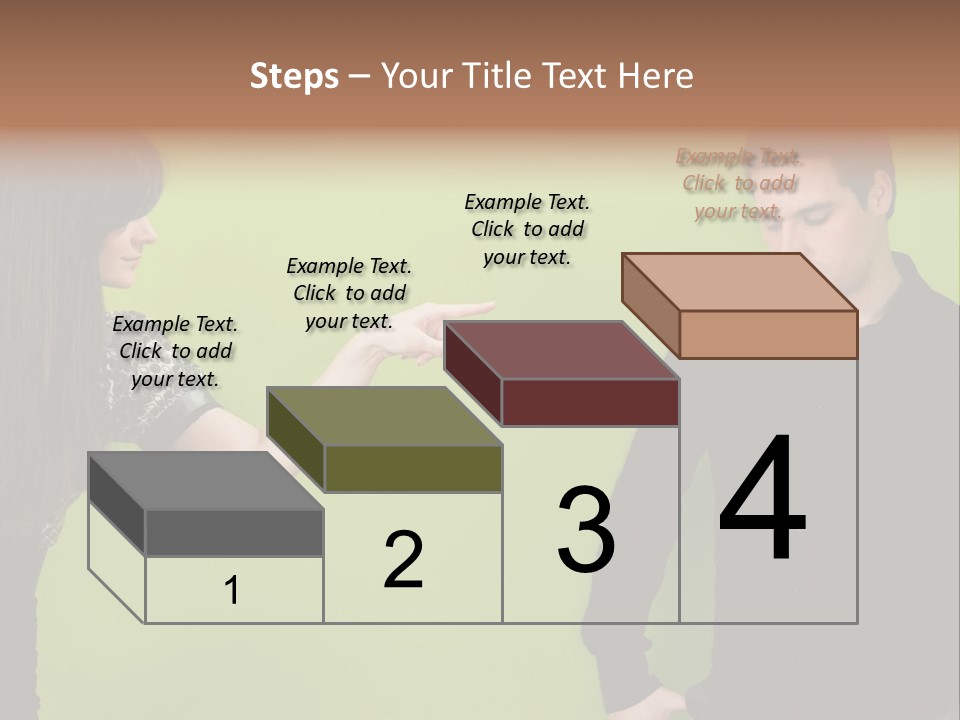 Steps – Your Title Text Here

Example Text. Click to add your text.

Example Text. Click to add your text.

Example Text. Click to add your text.

Example Text. Click to add your text.

1

2

3

4